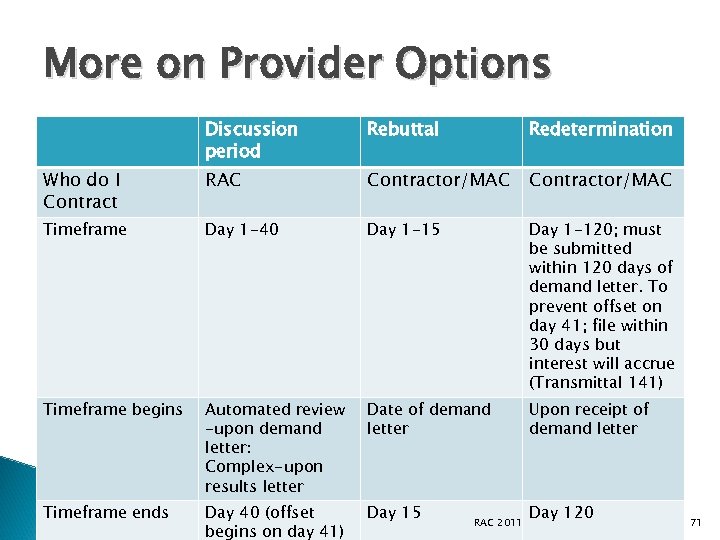 More on Provider Options

| | Discussion period | Rebuttal | Redetermination |
|---|---|---|---|
| Who do I Contract | RAC | Contractor/MAC | Contractor/MAC |
| Timeframe | Day 1-40 | Day 1-15 | Day 1-120; must be submitted within 120 days of demand letter. To prevent offset on day 41; file within 30 days but interest will accrue (Transmittal 141) |
| Timeframe begins | Automated review -upon demand letter: Complex-upon results letter | Date of demand letter | Upon receipt of demand letter |
| Timeframe ends | Day 40 (offset begins on day 41) | Day 15 | Day 120 |

RAC 2011

71